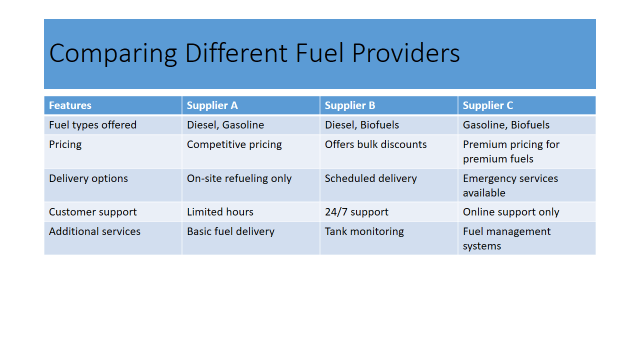 Comparing Different Fuel Providers

| Features | Supplier A | Supplier B | Supplier C |
|---|---|---|---|
| Fuel types offered | Diesel, Gasoline | Diesel, Biofuels | Gasoline, Biofuels |
| Pricing | Competitive pricing | Offers bulk discounts | Premium pricing for premium fuels |
| Delivery options | On-site refueling only | Scheduled delivery | Emergency services available |
| Customer support | Limited hours | 24/7 support | Online support only |
| Additional services | Basic fuel delivery | Tank monitoring | Fuel management systems |